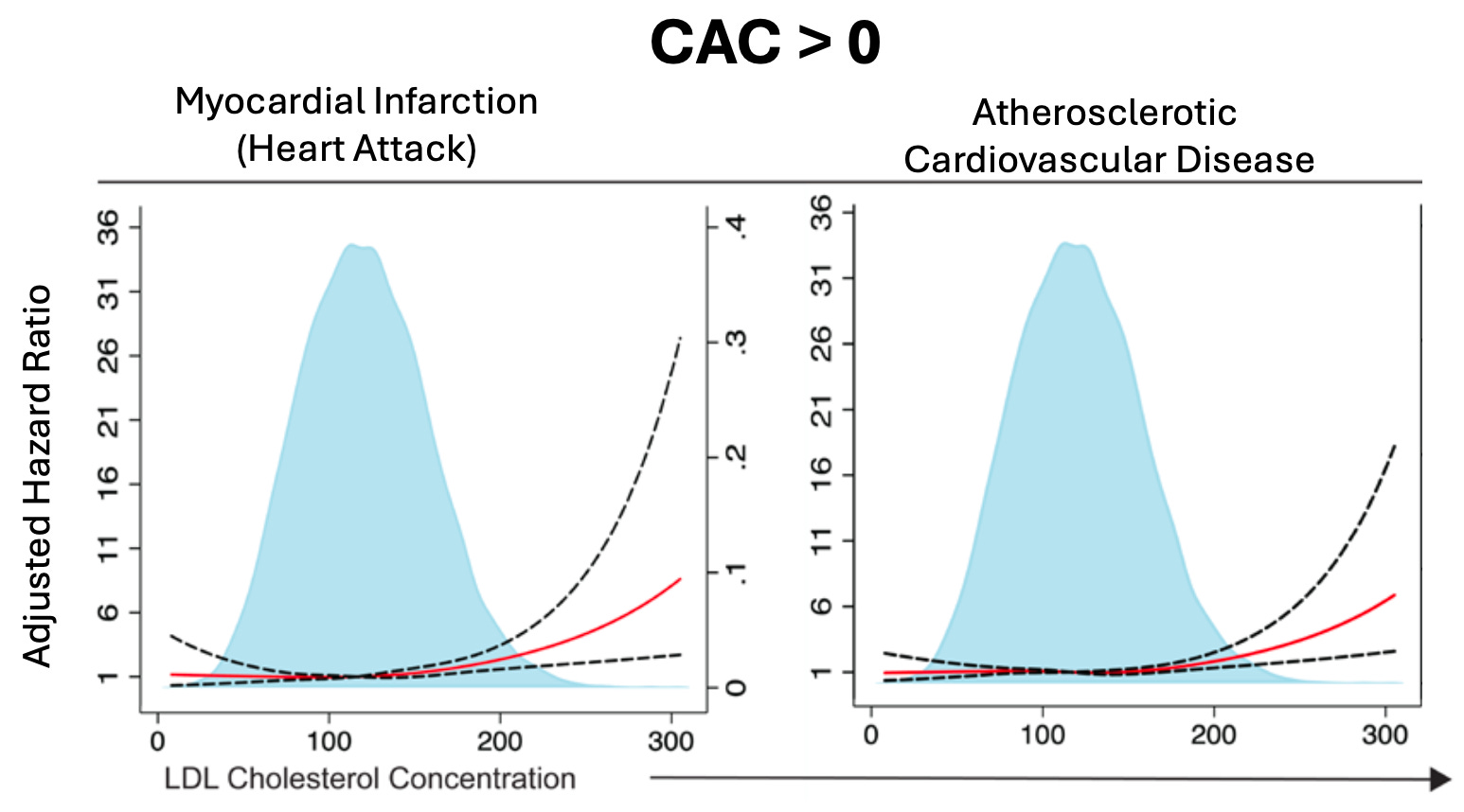 CAC > 0

Myocardial Infarction (Heart Attack)

Atherosclerotic Cardiovascular Disease

Adjusted Hazard Ratio

36
31
26
21
16
11
6
1

.4
.3
.2
.1
0

0
100
200
300

LDL Cholesterol Concentration

36
31
26
21
16
11
6
1

0
100
200
300